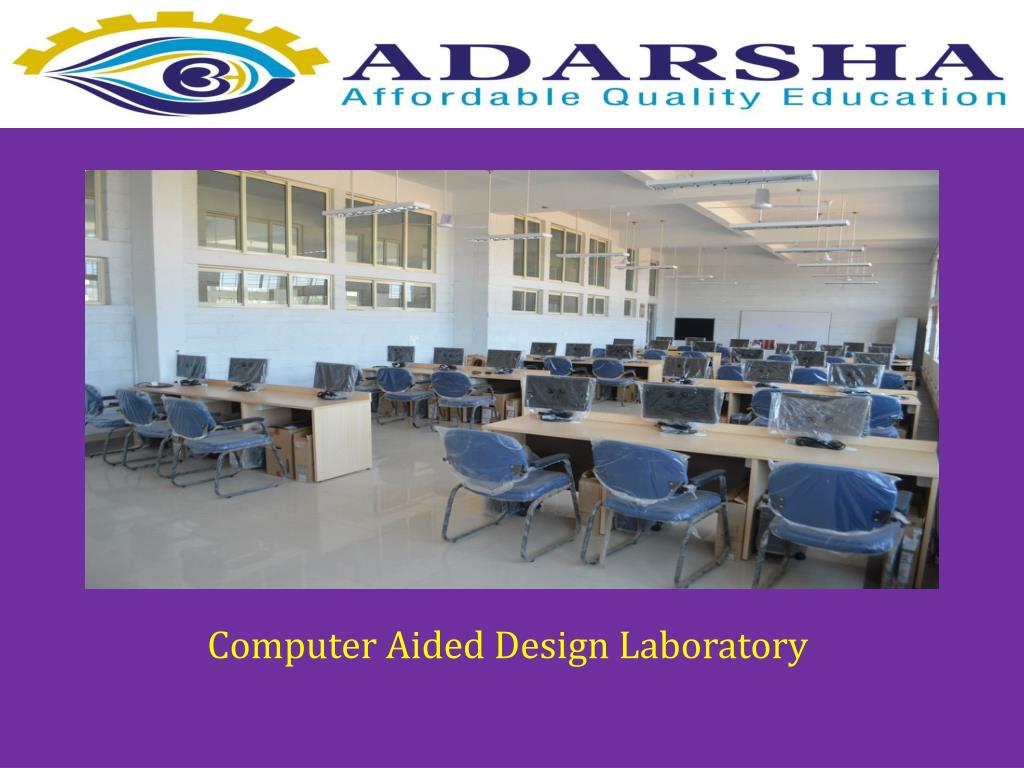 ADARSHA
Affordable Quality Education

Computer Aided Design Laboratory